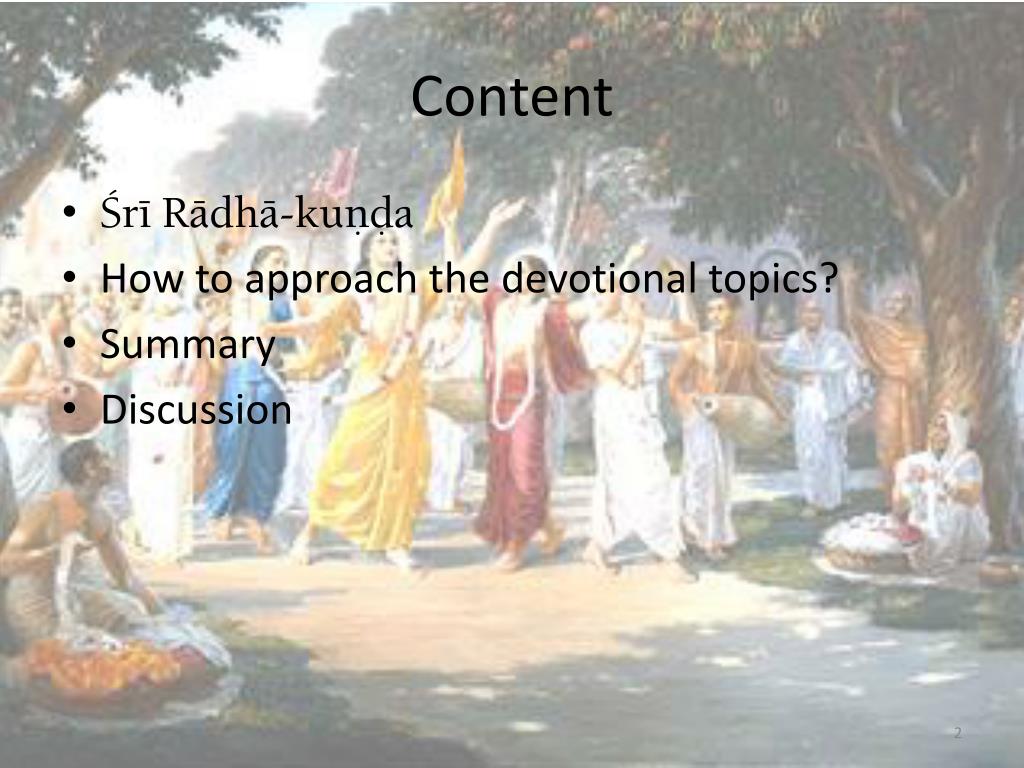 Content

• Śrī Rādhā-kuṇḍa
• How to approach the devotional topics?
• Summary
• Discussion

2